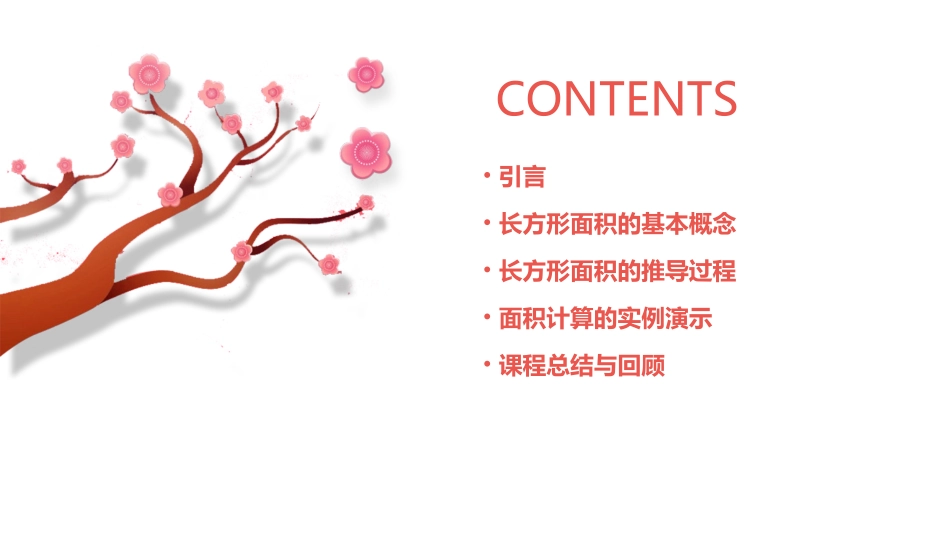 CONTENTS

• 引言

• 长方形面积的基本概念

• 长方形面积的推导过程

• 面积计算的实例演示

• 课程总结与回顾